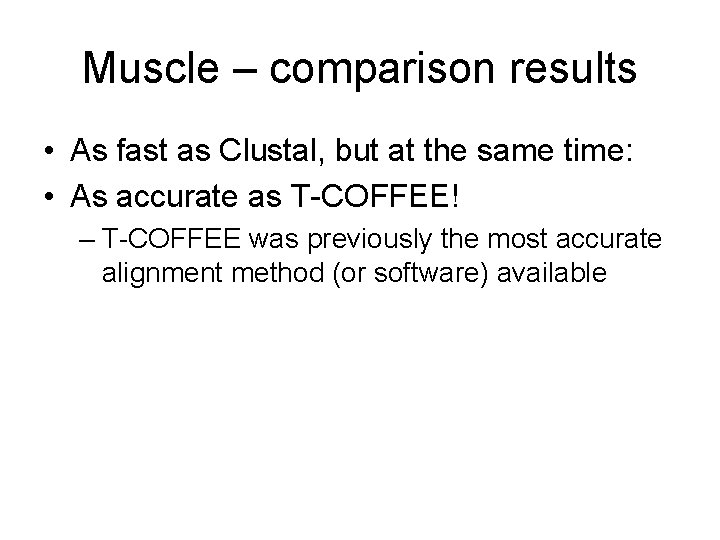 Muscle – comparison results

• As fast as Clustal, but at the same time:
• As accurate as T-COFFEE!
– T-COFFEE was previously the most accurate alignment method (or software) available